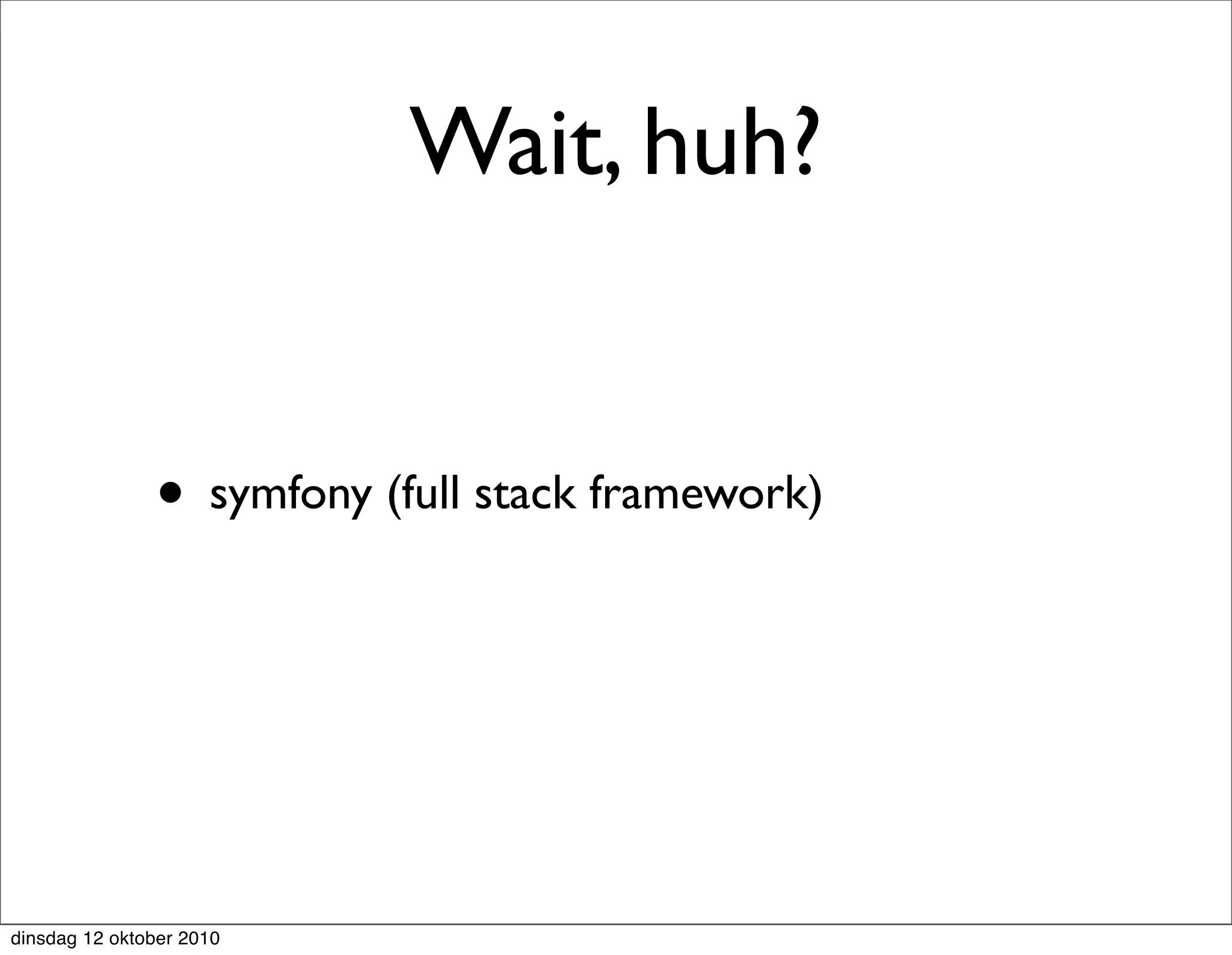 Wait, huh?

• symfony (full stack framework)

dinsdag 12 oktober 2010